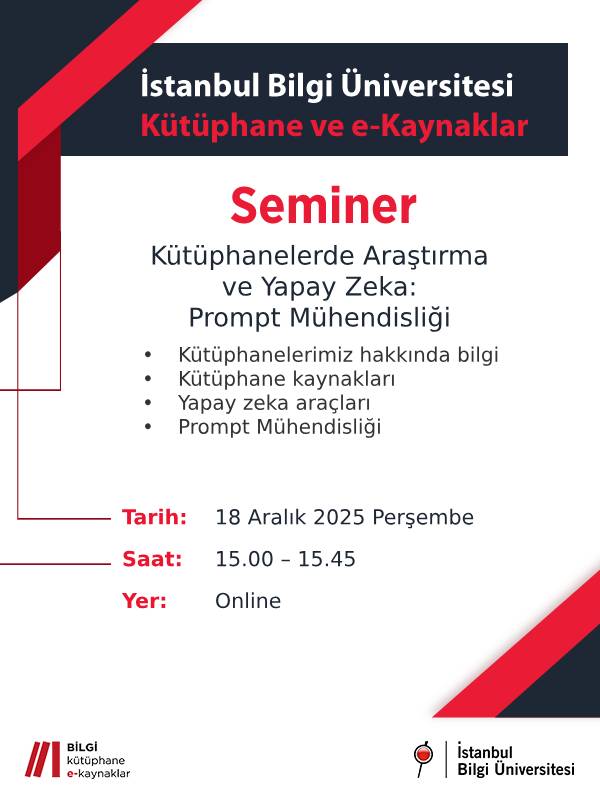 İstanbul Bilgi Üniversitesi
Kütüphane ve e-Kaynaklar

Seminer

Kütüphanelerde Araştırma ve Yapay Zeka: Prompt Mühendisliği

• Kütüphanelerimiz hakkında bilgi
• Kütüphane kaynakları
• Yapay zeka araçları
• Prompt Mühendisliği

Tarih: 18 Aralık 2025 Perşembe
Saat: 15.00 – 15.45
Yer: Online

BİLGİ kütüphane e-kaynaklar

İstanbul Bilgi Üniversitesi